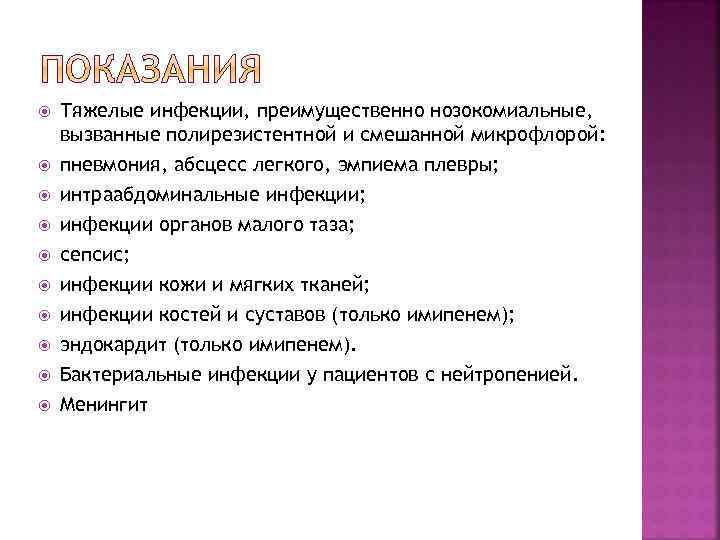 ПОКАЗАНИЯ

Тяжелые инфекции, преимущественно нозокомиальные, вызванные полирезистентной и смешанной микрофлорой:

пневмония, абсцесс легкого, эмпиема плевры;

интраабдоминальные инфекции;

инфекции органов малого таза;

сепсис;

инфекции кожи и мягких тканей;

инфекции костей и суставов (только имипенем);

эндокардит (только имипенем).

Бактериальные инфекции у пациентов с нейтропенией.

Менингит